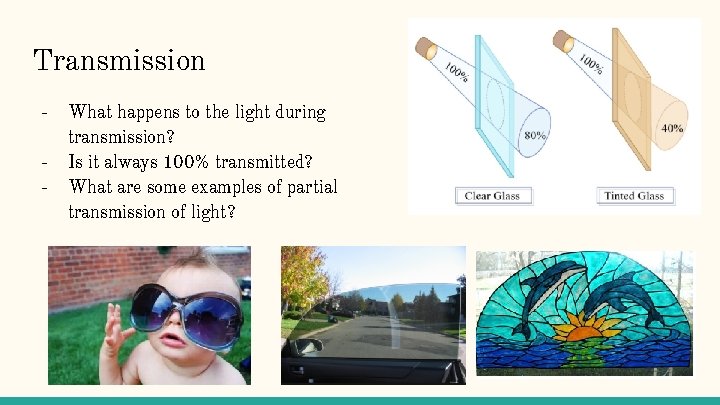 Transmission

- What happens to the light during transmission?
- Is it always 100% transmitted?
- What are some examples of partial transmission of light?

100%

80%

Clear Glass

100%

40%

Tinted Glass